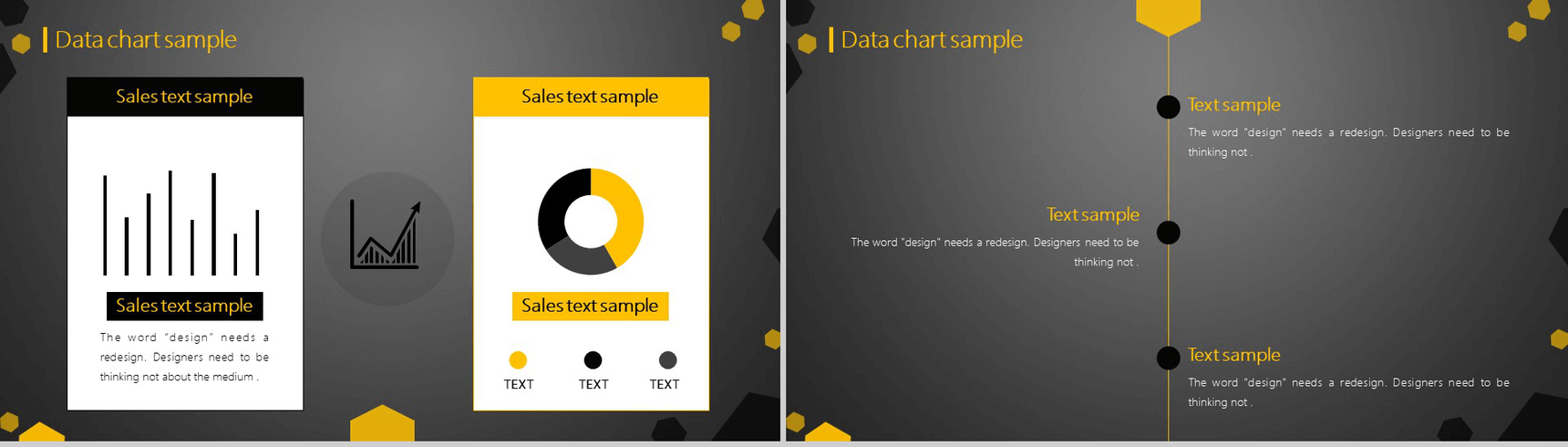 Data chart sample

Sales text sample

Sales text sample

The word "design" needs a redesign. Designers need to be thinking not about the medium .

Sales text sample

Sales text sample

TEXT TEXT TEXT

Data chart sample

Text sample

The word "design" needs a redesign. Designers need to be thinking not .

Text sample

The word "design" needs a redesign. Designers need to be thinking not .

Text sample

The word "design" needs a redesign. Designers need to be thinking not .